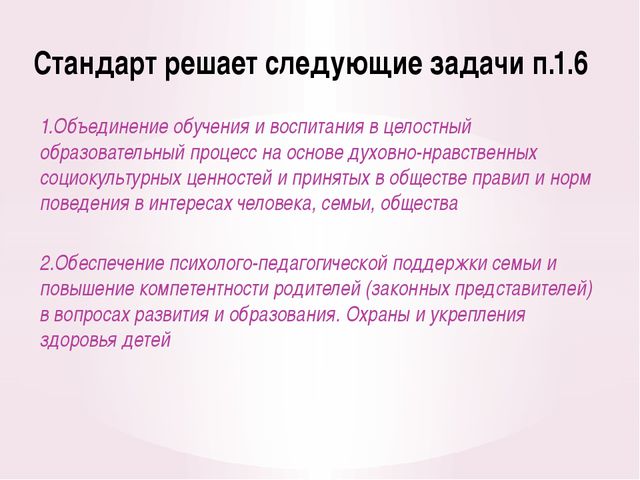 Стандарт решает следующие задачи п.1.6

1.Объединение обучения и воспитания в целостный образовательный процесс на основе духовно-нравственных социокультурных ценностей и принятых в обществе правил и норм поведения в интересах человека, семьи, общества

2.Обеспечение психолого-педагогической поддержки семьи и повышение компетентности родителей (законных представителей) в вопросах развития и образования. Охраны и укрепления здоровья детей